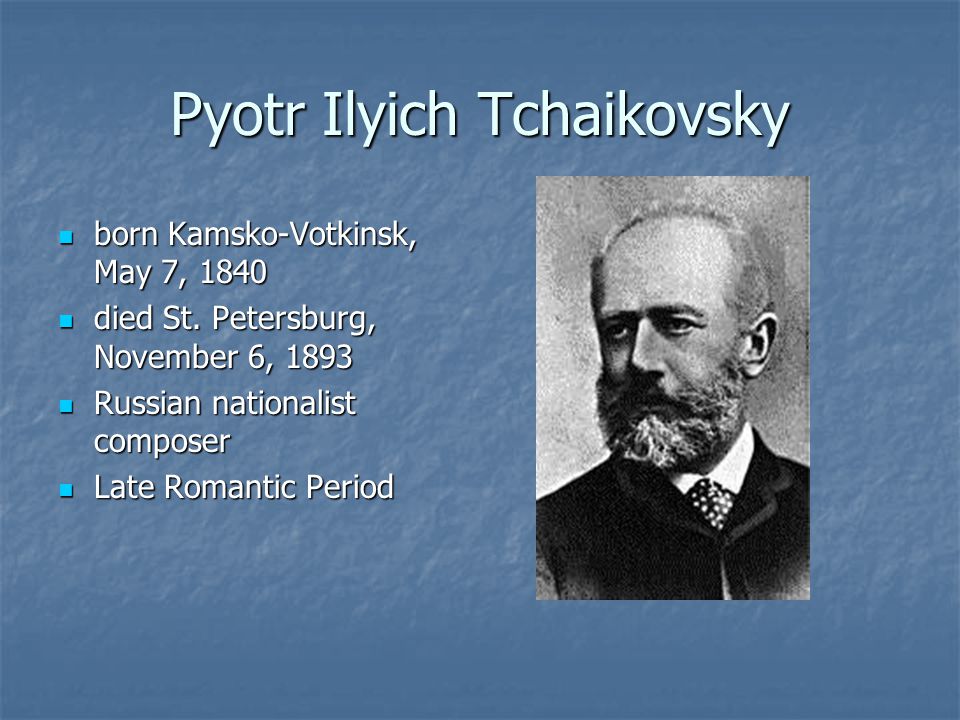 Pyotr Ilyich Tchaikovsky

- born Kamsko-Votkinsk, May 7, 1840
- died St. Petersburg, November 6, 1893
- Russian nationalist composer
- Late Romantic Period